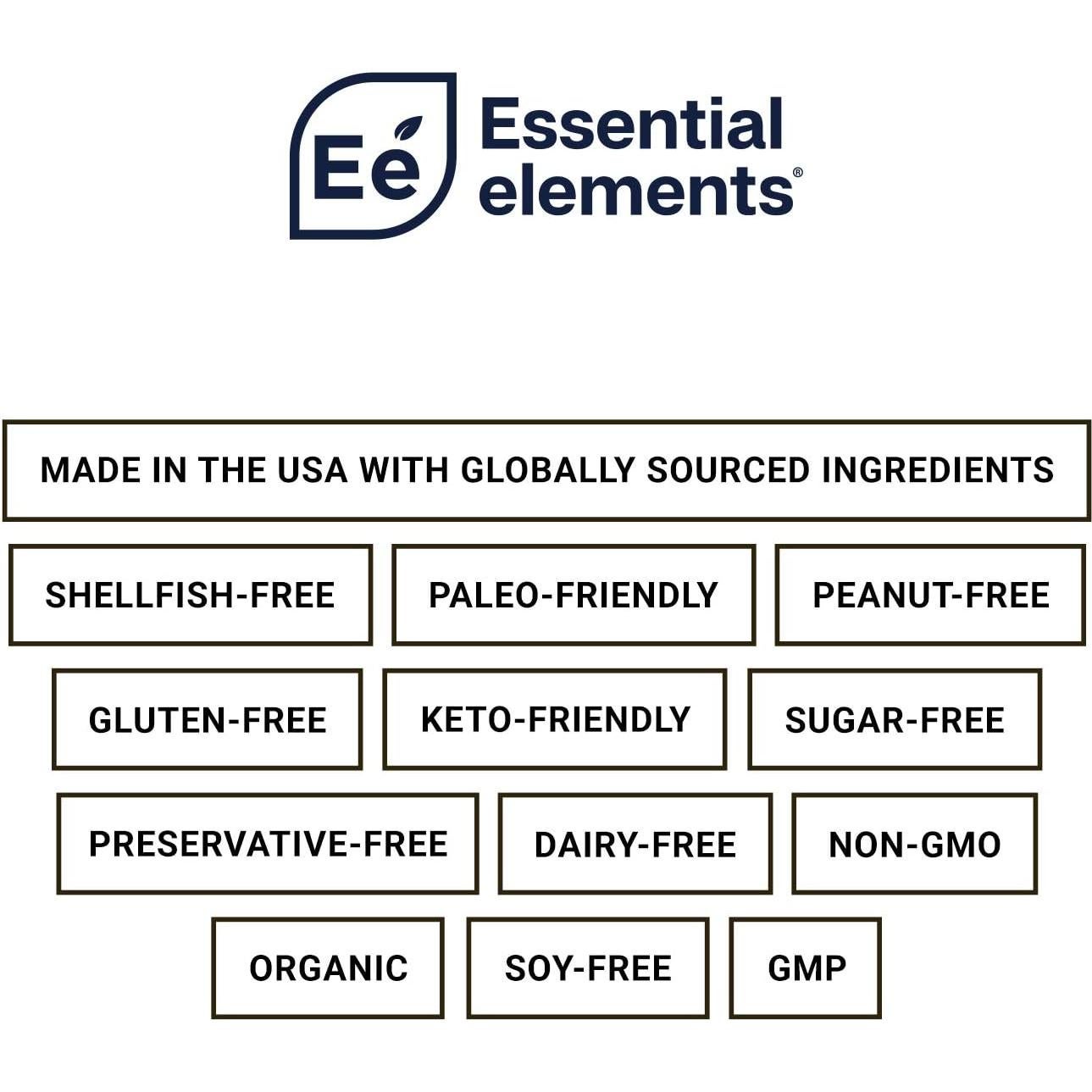 Ee Essential elements®

MADE IN THE USA WITH GLOBALLY SOURCED INGREDIENTS

SHELLFISH-FREE

PALEO-FRIENDLY

PEANUT-FREE

GLUTEN-FREE

KETO-FRIENDLY

SUGAR-FREE

PRESERVATIVE-FREE

DAIRY-FREE

NON-GMO

ORGANIC

SOY-FREE

GMP